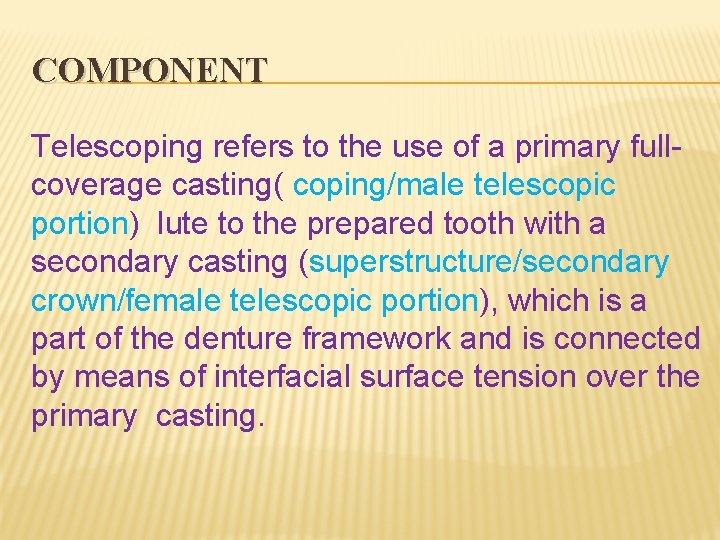 COMPONENT

Telescoping refers to the use of a primary full-coverage casting( coping/male telescopic portion) lute to the prepared tooth with a secondary casting (superstructure/secondary crown/female telescopic portion), which is a part of the denture framework and is connected by means of interfacial surface tension over the primary casting.